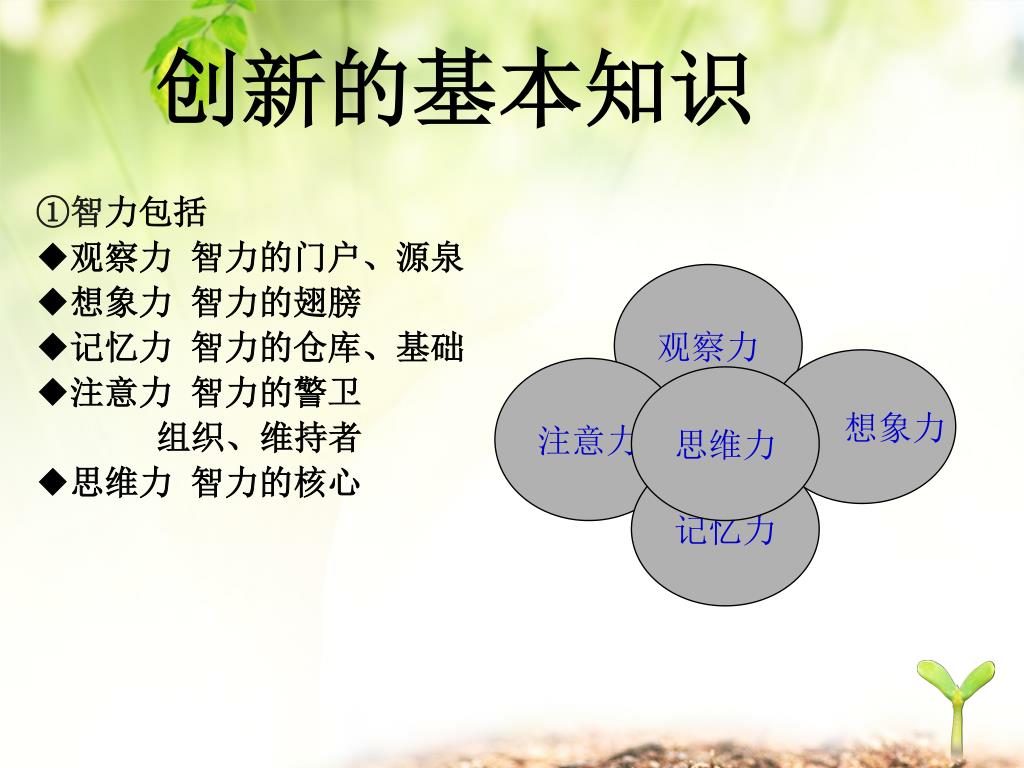 创新的基本知识

①智力包括
◆观察力 智力的门户、源泉
◆想象力 智力的翅膀
◆记忆力 智力的仓库、基础
◆注意力 智力的警卫
组织、维持者
◆思维力 智力的核心

观察力
注意力
思维力
想象力
记忆力